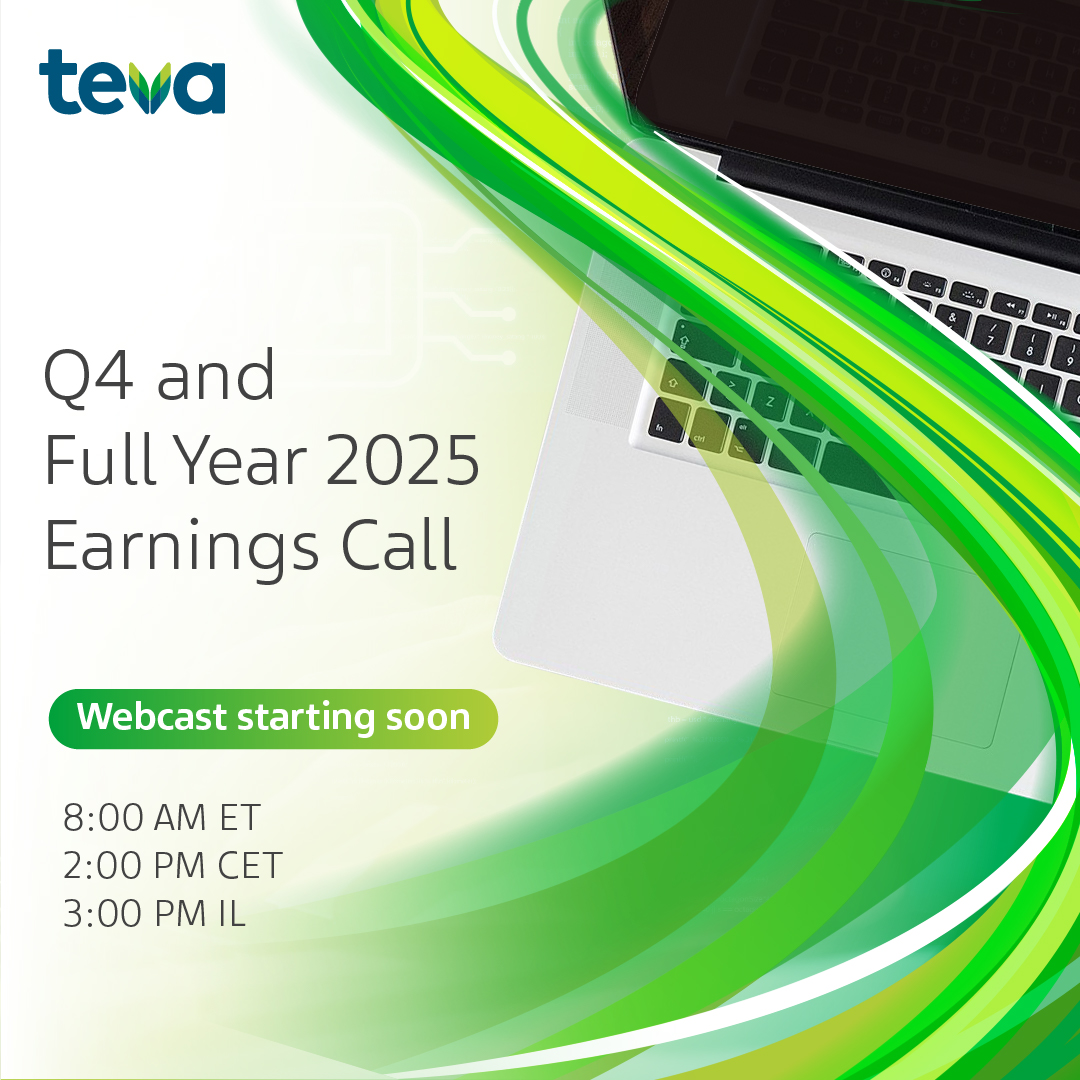 teva

Q4 and
Full Year 2025
Earnings Call

Webcast starting soon

8:00 AM ET
2:00 PM CET
3:00 PM IL